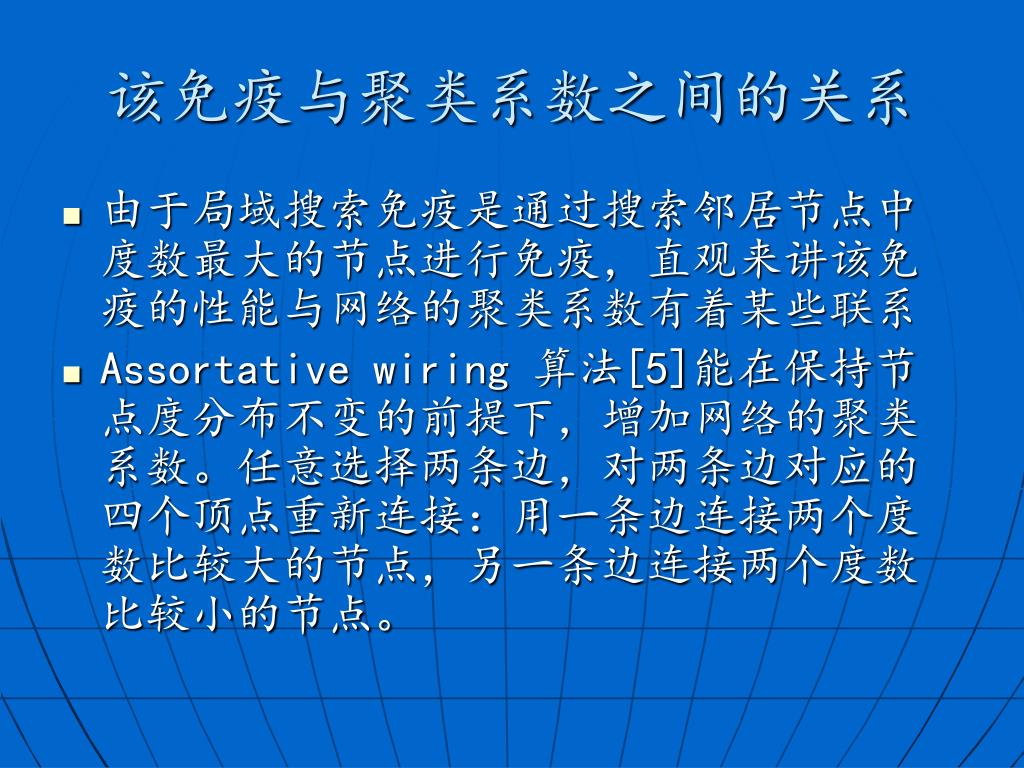 该免疫与聚类系数之间的关系

由于局域搜索免疫是通过搜索邻居节点中度数最大的节点进行免疫，直观来讲该免疫的性能与网络的聚类系数有着某些联系

Assortative wiring 算法[5]能在保持节点度分布不变的前提下，增加网络的聚类系数。任意选择两条边，对两条边对应的四个顶点重新连接：用一条边连接两个度数比较大的节点，另一条边连接两个度数比较小的节点。